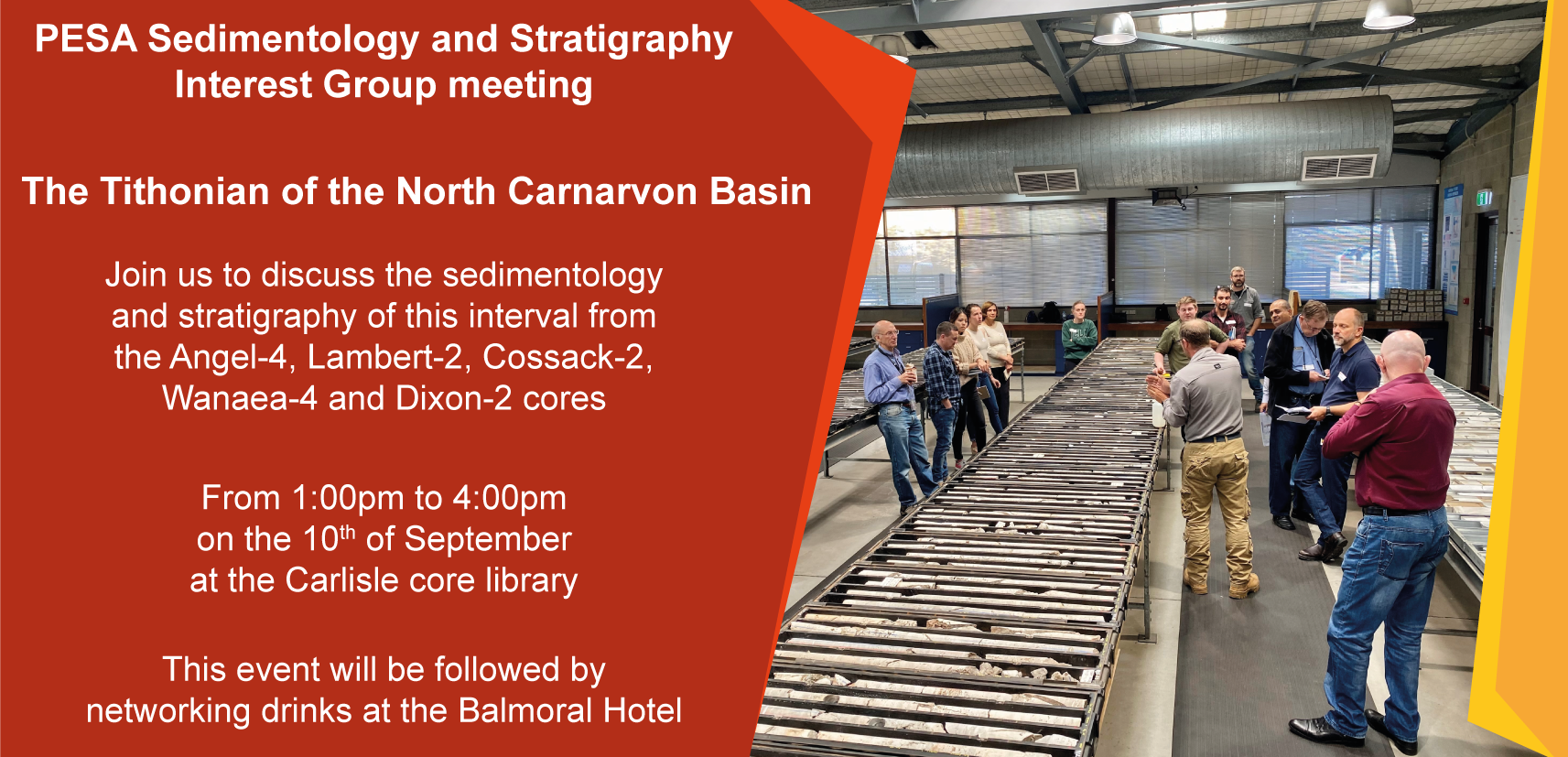 PESA Sedimentology and Stratigraphy Interest Group meeting

The Tithonian of the North Carnarvon Basin

Join us to discuss the sedimentology and stratigraphy of this interval from the Angel-4, Lambert-2, Cossack-2, Wanaea-4 and Dixon-2 cores

From 1:00pm to 4:00pm on the 10$^{th}$ of September at the Carlisle core library

This event will be followed by networking drinks at the Balmoral Hotel